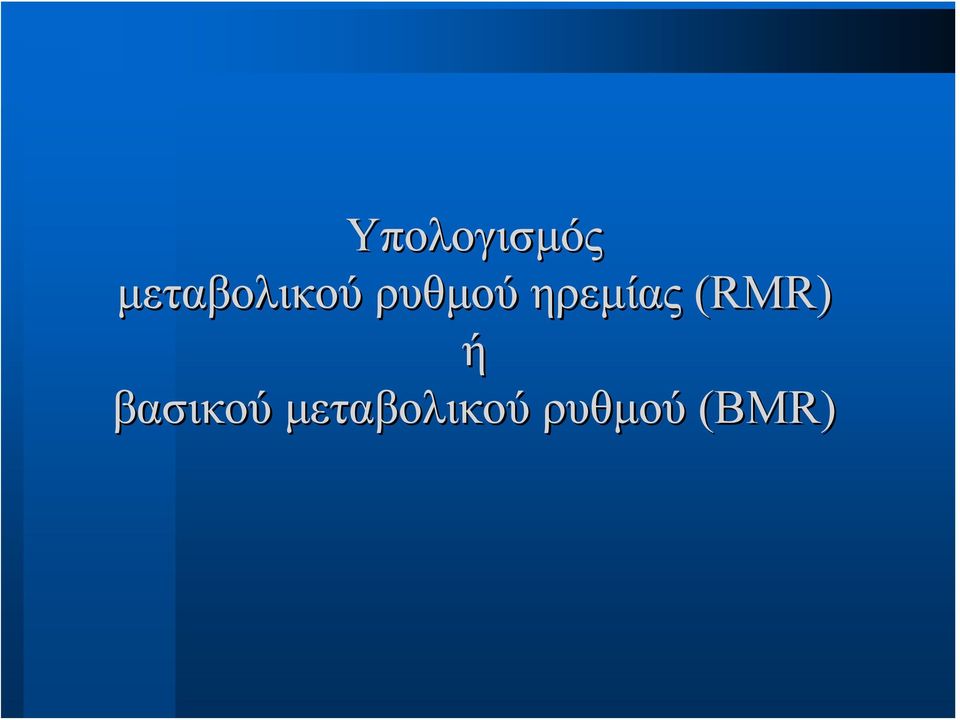 Υπολογισμός μεταβολικού ρυθμού ηρεμίας (RMR) ή βασικού μεταβολικού ρυθμού (BMR)